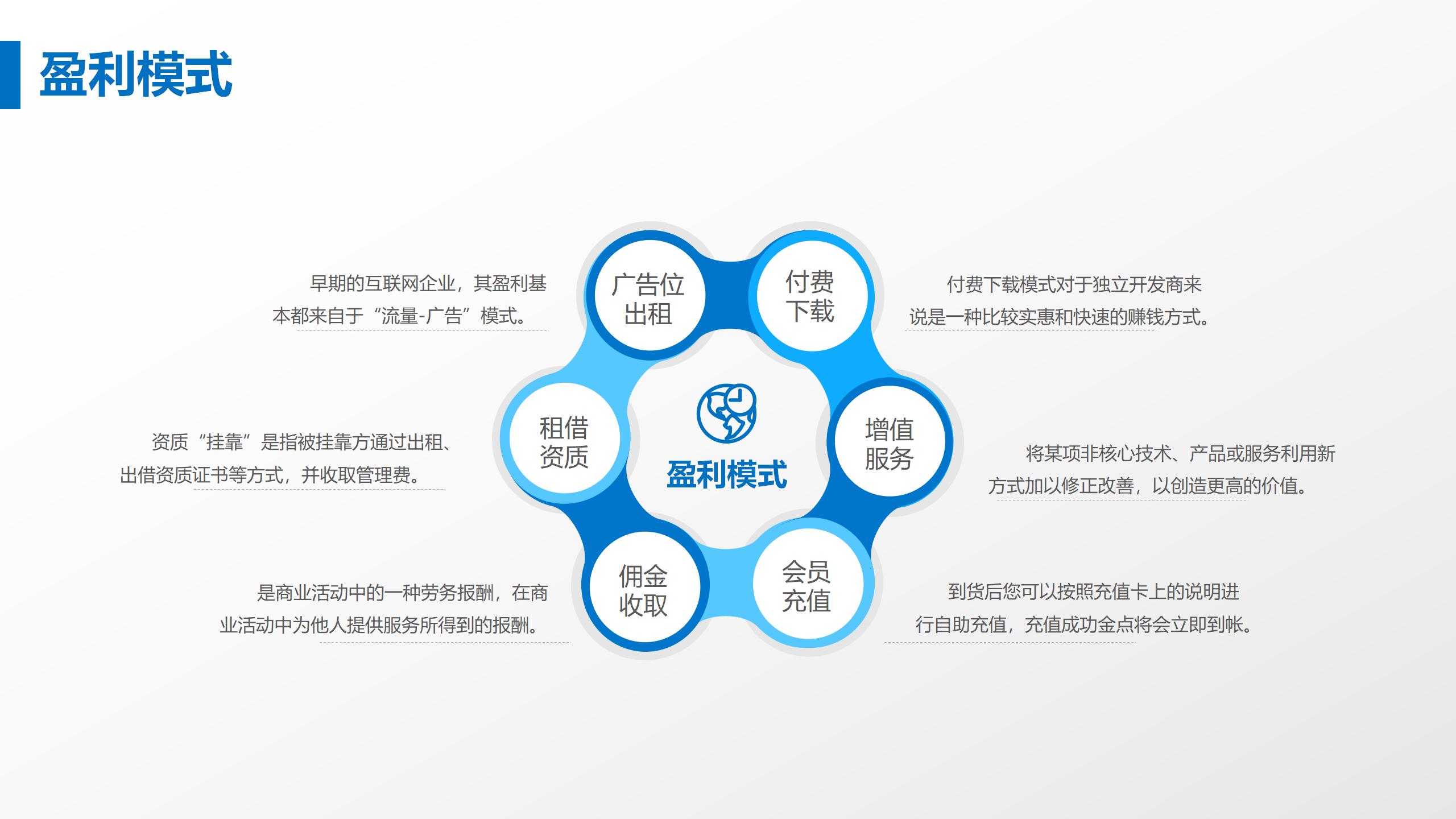 盈利模式

早期的互联网企业，其盈利基本都来自于“流量-广告”模式。

广告位出租

付费下载

付费下载模式对于独立开发商来说是一种比较实惠和快速的赚钱方式。

资质“挂靠”是指被挂靠方通过出租、出借资质证书等方式，并收取管理费。

租借资质

盈利模式

增值服务

将某项非核心技术、产品或服务利用新方式加以修正改善，以创造更高的价值。

是商业活动中的一种劳务报酬，在商业活动中为他人提供服务所得到的报酬。

佣金收取

会员充值

到货后您可以按照充值卡上的说明进行自助充值，充值成功金点将会立即到帐。